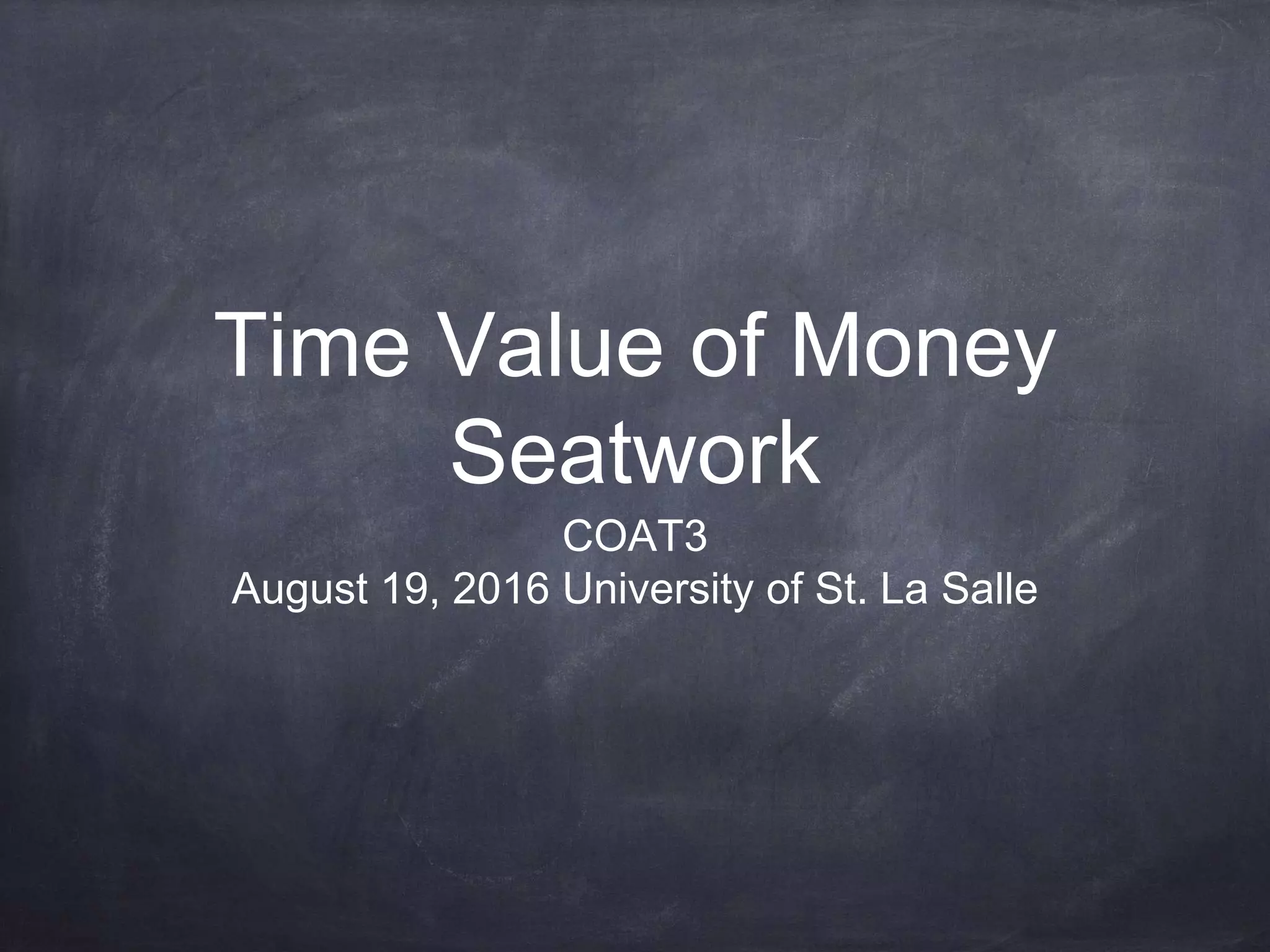 Time Value of Money Seatwork

COAT3
August 19, 2016 University of St. La Salle